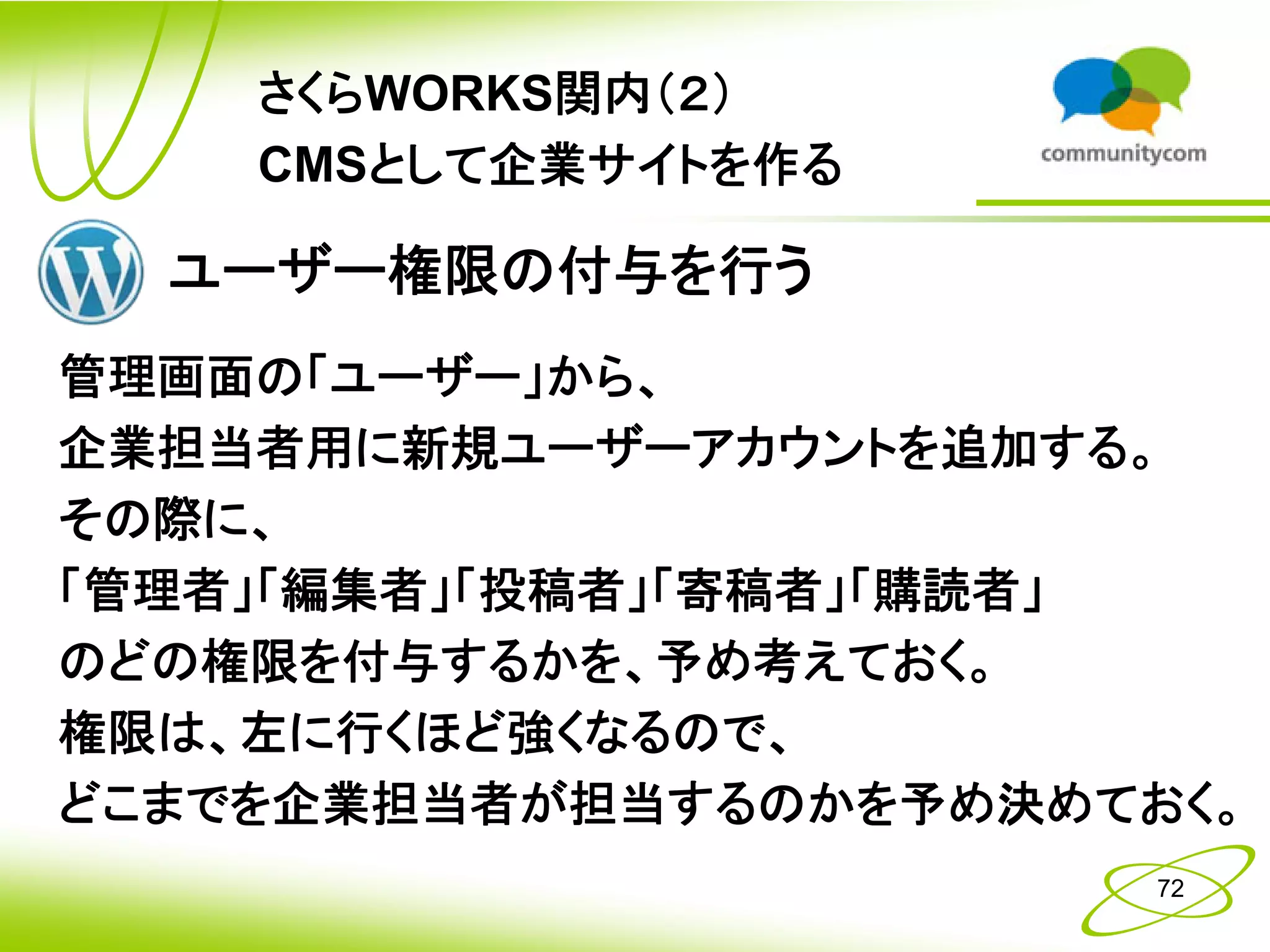 さくらWORKS関内（2）
CMSとして企業サイトを作る

communitycom

ユーザー権限の付与を行う

管理画面の「ユーザー」から、
企業担当者用に新規ユーザーアカウントを追加する。
その際に、
「管理者」「編集者」「投稿者」「寄稿者」「購読者」
のどの権限を付与するかを、予め考えておく。
権限は、左に行くほど強くなるので、
どこまでを企業担当者が担当するのかを予め決めておく。

72